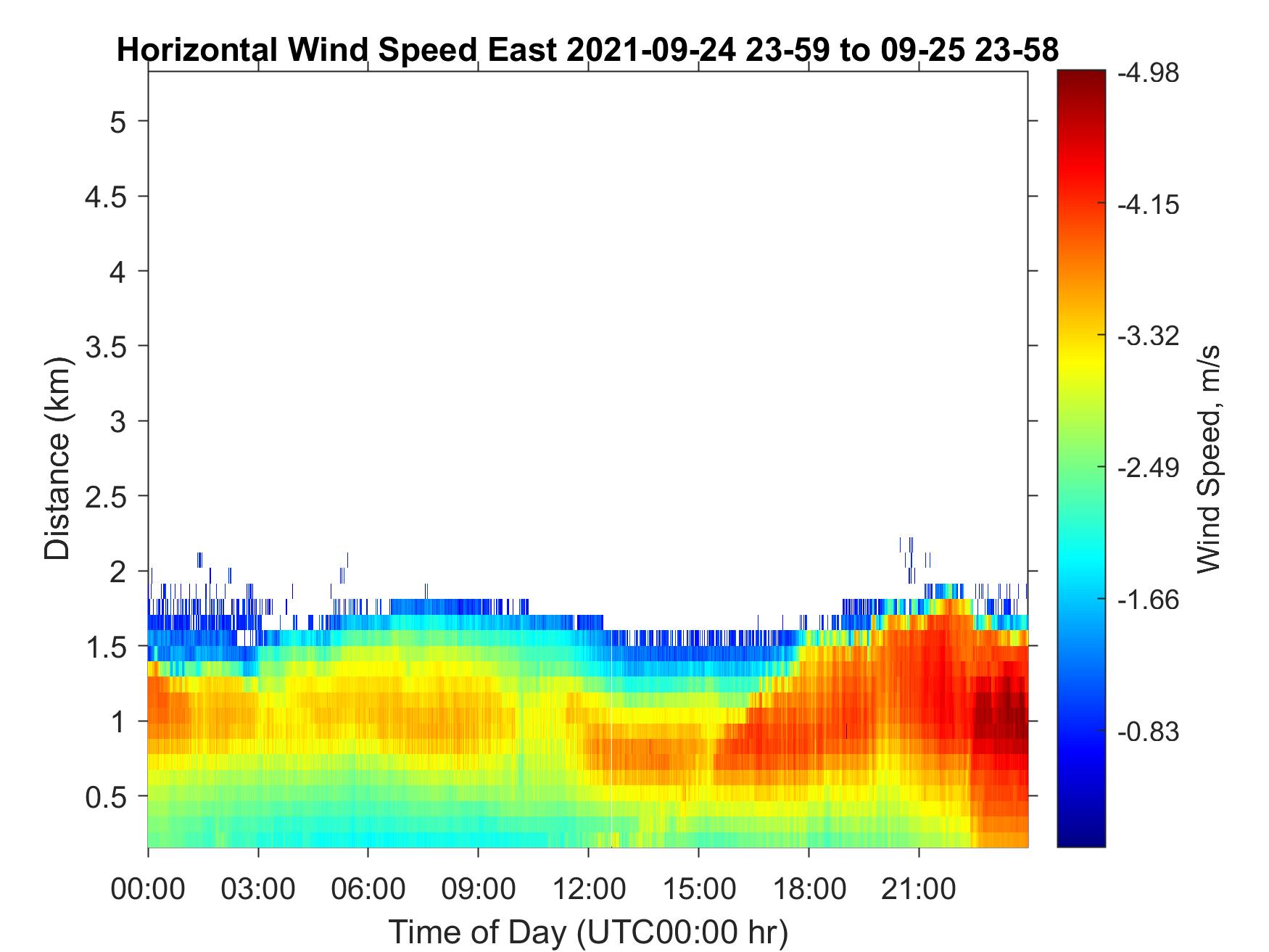 Horizontal Wind Speed East 2021-09-24 23-59 to 09-25 23-58

Distance (km)

5
4.5
4
3.5
3
2.5
2
1.5
1
0.5

00:00 03:00 06:00 09:00 12:00 15:00 18:00 21:00

Time of Day (UTC00:00 hr)

-4.98
-4.15
-3.32
-2.49
-1.66
-0.83

Wind Speed, m/s